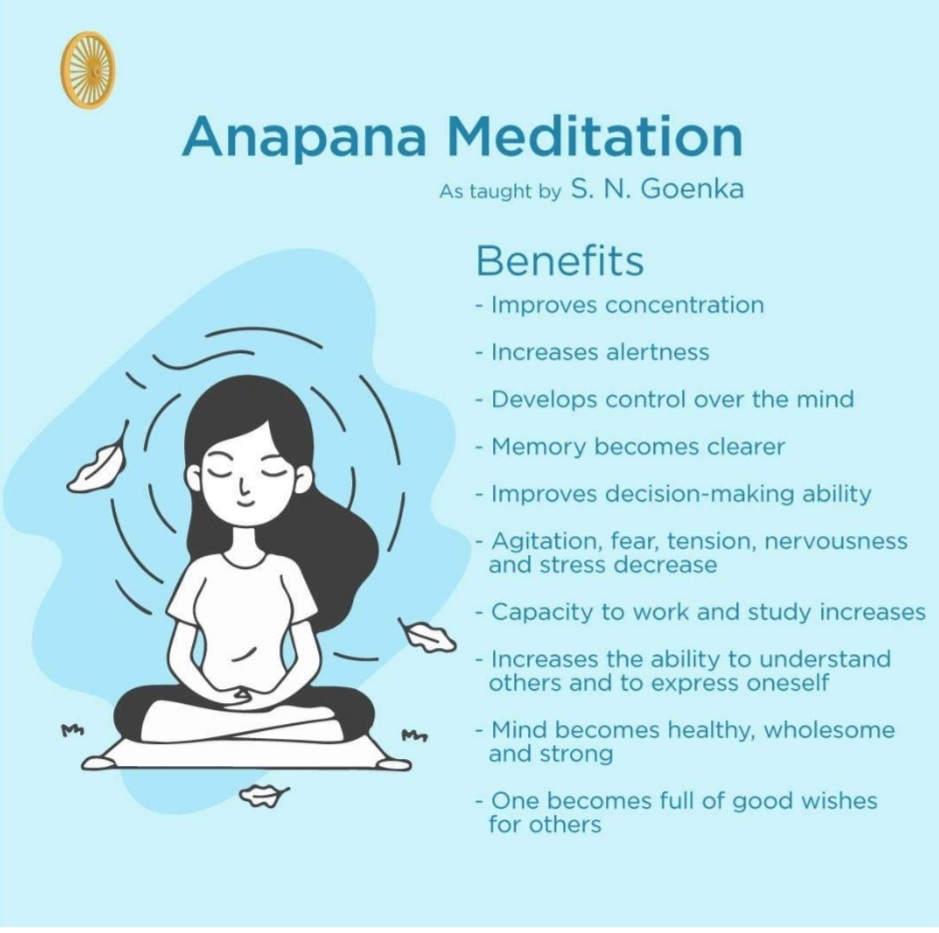 Anapana Meditation

As taught by S. N. Goenka

Benefits

- Improves concentration

- Increases alertness

- Develops control over the mind

- Memory becomes clearer

- Improves decision-making ability

- Agitation, fear, tension, nervousness and stress decrease

- Capacity to work and study increases

- Increases the ability to understand others and to express oneself

- Mind becomes healthy, wholesome and strong

- One becomes full of good wishes for others